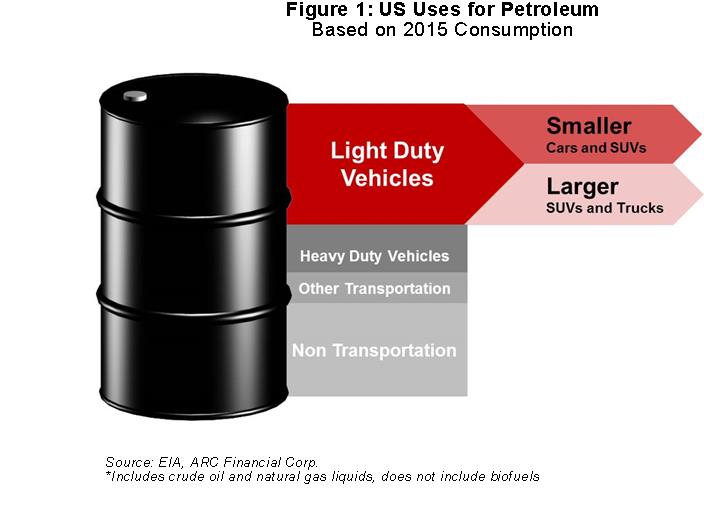 Figure 1: US Uses for Petroleum
Based on 2015 Consumption

Light Duty Vehicles

Smaller
Cars and SUVs

Larger
SUVs and Trucks

Heavy Duty Vehicles

Other Transportation

Non Transportation

Source: EIA, ARC Financial Corp.
*Includes crude oil and natural gas liquids, does not include biofuels